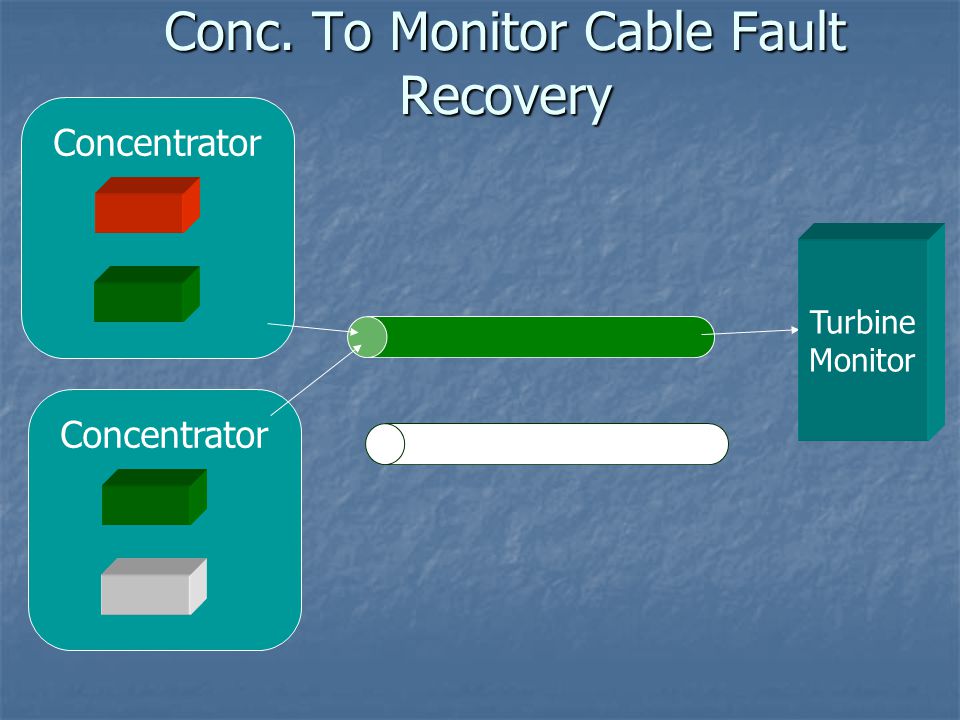 Conc. To Monitor Cable Fault Recovery

Concentrator

Concentrator

Turbine Monitor